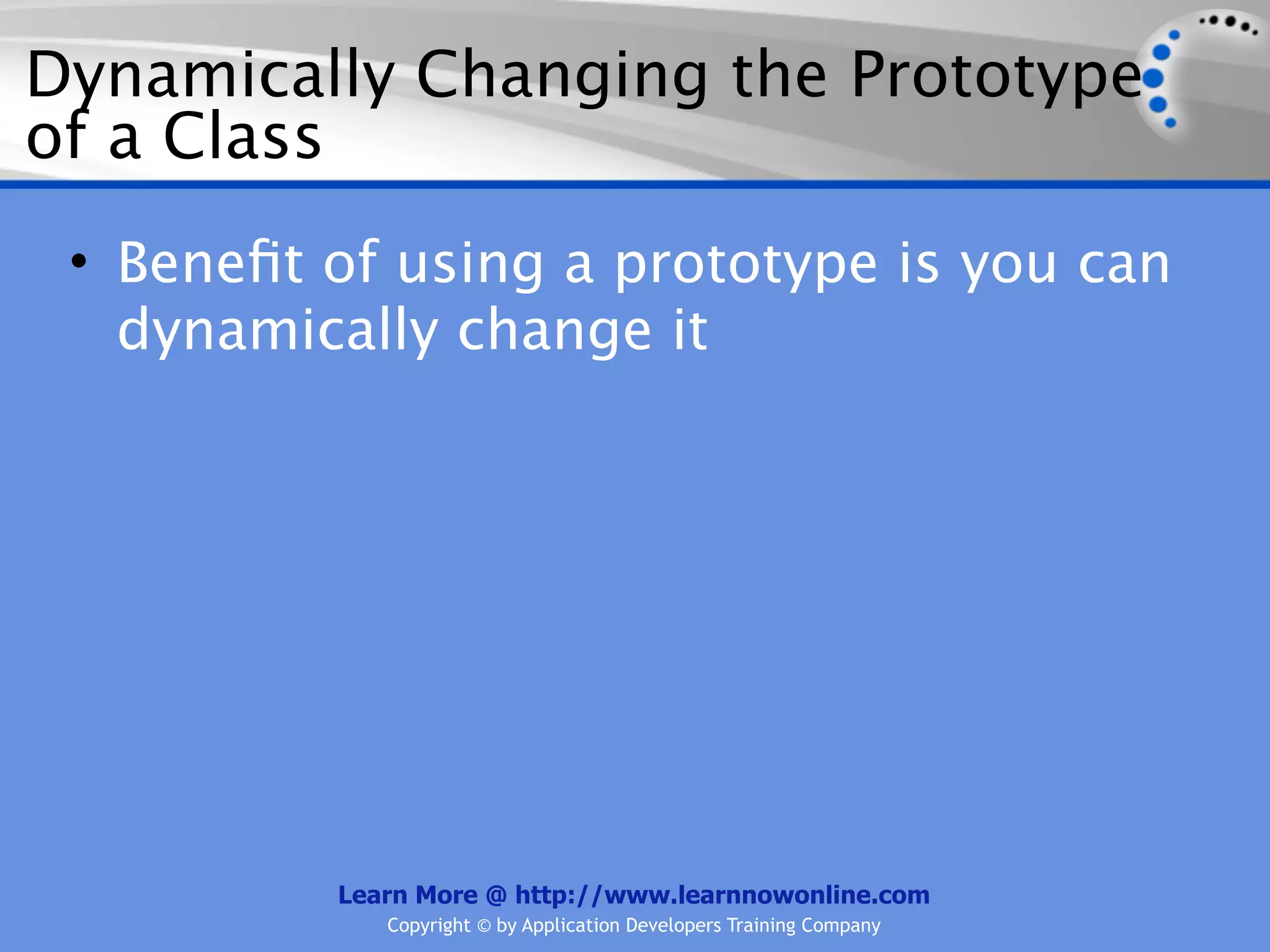 Dynamically Changing the Prototype of a Class

• Benefit of using a prototype is you can dynamically change it

Learn More @ http://www.learnnowonline.com
Copyright © by Application Developers Training Company